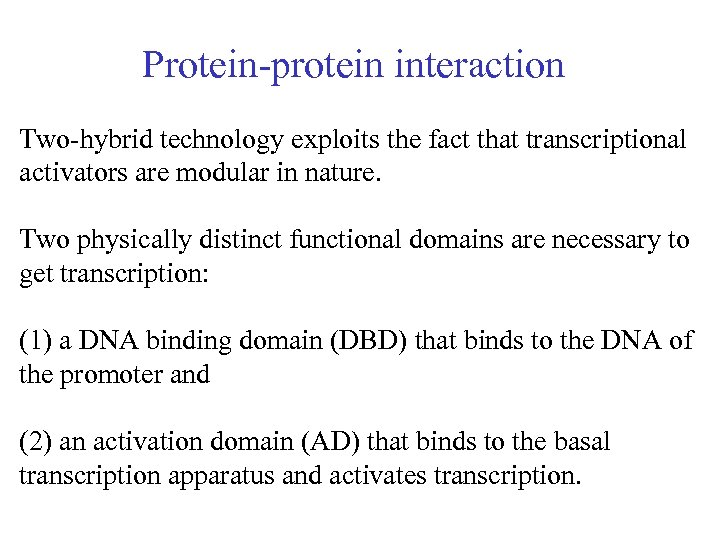 Protein-protein interaction

Two-hybrid technology exploits the fact that transcriptional activators are modular in nature.

Two physically distinct functional domains are necessary to get transcription:

(1) a DNA binding domain (DBD) that binds to the DNA of the promoter and

(2) an activation domain (AD) that binds to the basal transcription apparatus and activates transcription.